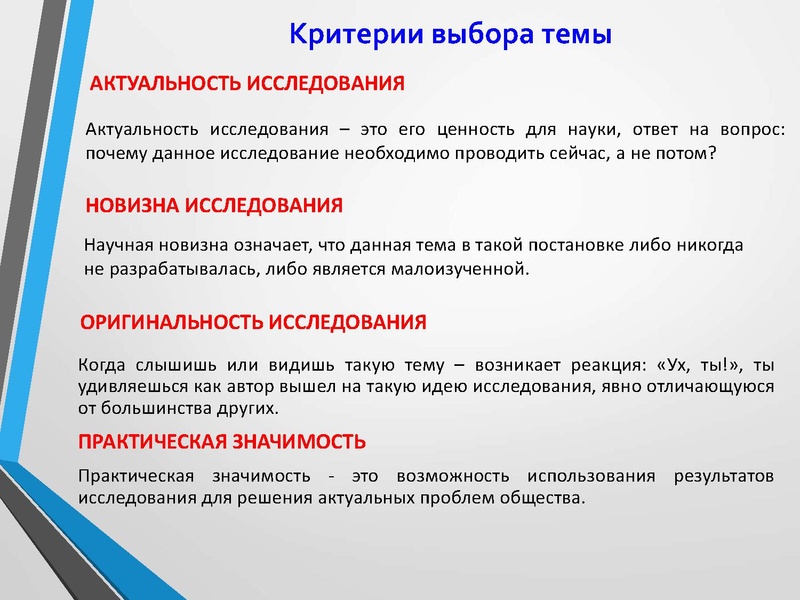 Критерии выбора темы

АКТУАЛЬНОСТЬ ИССЛЕДОВАНИЯ

Актуальность исследования – это его ценность для науки, ответ на вопрос: почему данное исследование необходимо проводить сейчас, а не потом?

НОВИЗНА ИССЛЕДОВАНИЯ

Научная новизна означает, что данная тема в такой постановке либо никогда не разрабатывалась, либо является малоизученной.

ОРИГИНАЛЬНОСТЬ ИССЛЕДОВАНИЯ

Когда слышишь или видишь такую тему – возникает реакция: «Ух, ты!», ты удивляешься как автор вышел на такую идею исследования, явно отличающуюся от большинства других.

ПРАКТИЧЕСКАЯ ЗНАЧИМОСТЬ

Практическая значимость - это возможность использования результатов исследования для решения актуальных проблем общества.